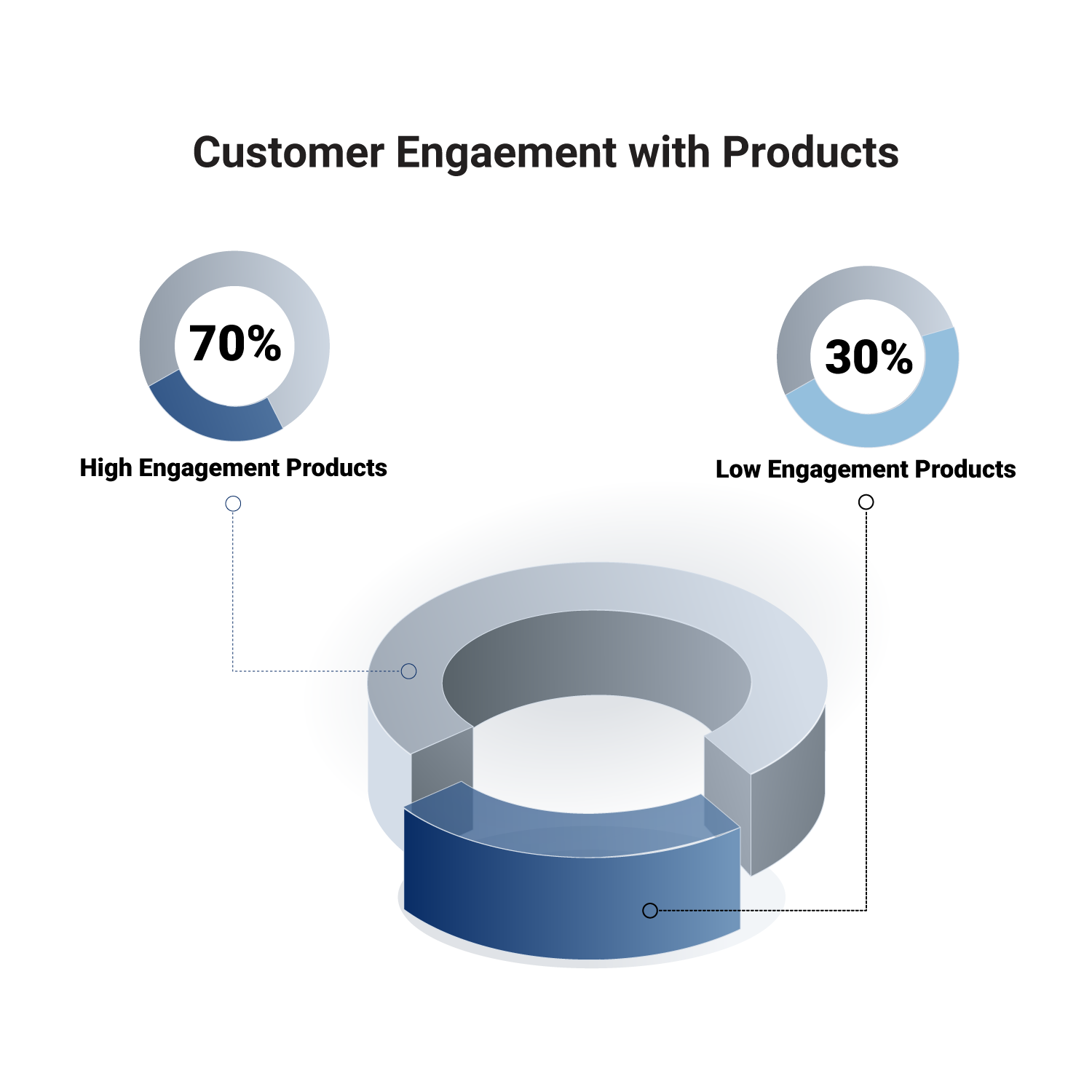 Customer Engaement with Products

70%

High Engagement Products

30%

Low Engagement Products